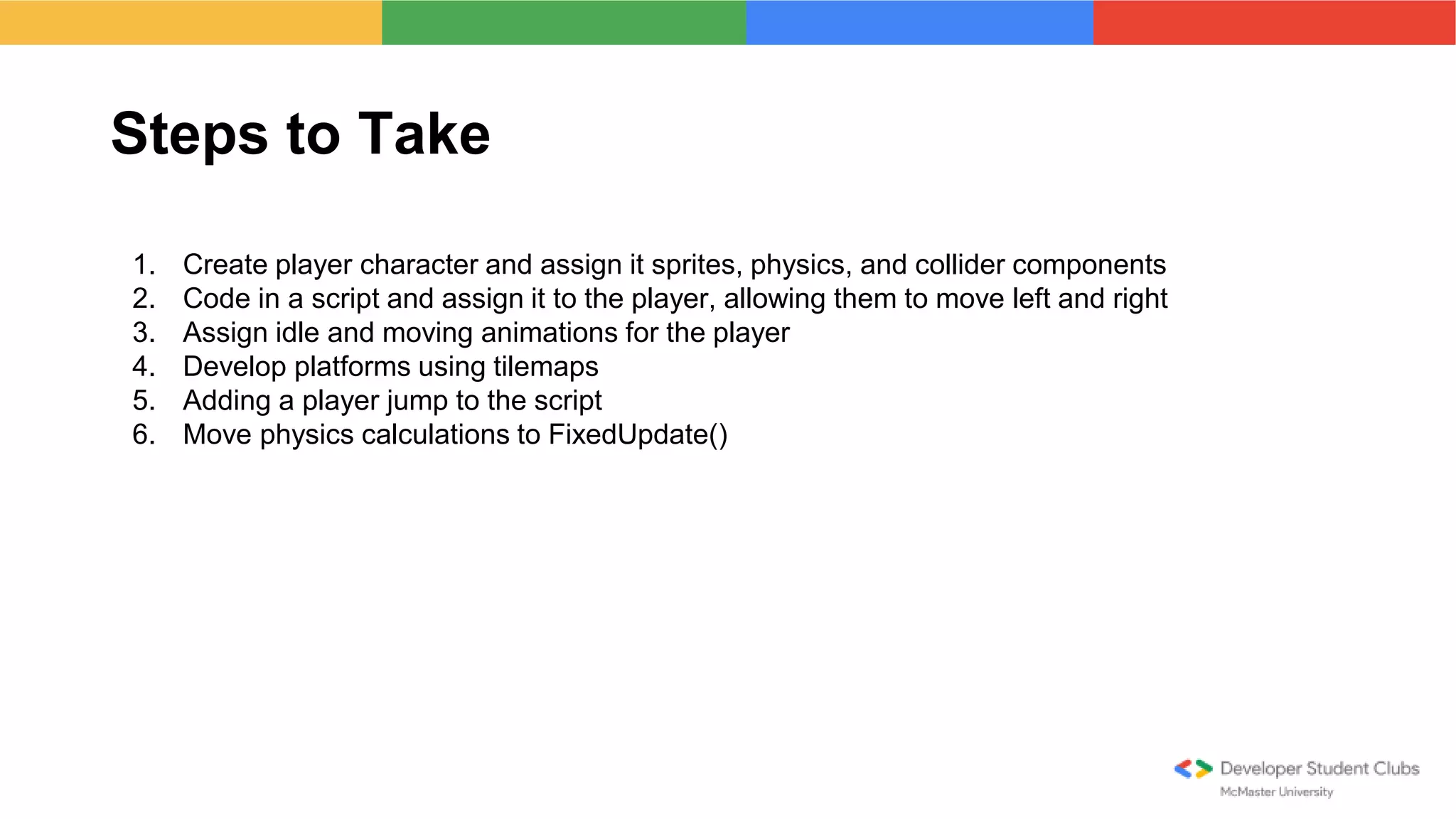 Steps to Take

1. Create player character and assign it sprites, physics, and collider components
2. Code in a script and assign it to the player, allowing them to move left and right
3. Assign idle and moving animations for the player
4. Develop platforms using tilemaps
5. Adding a player jump to the script
6. Move physics calculations to FixedUpdate()

Developer Student Clubs
McMaster University